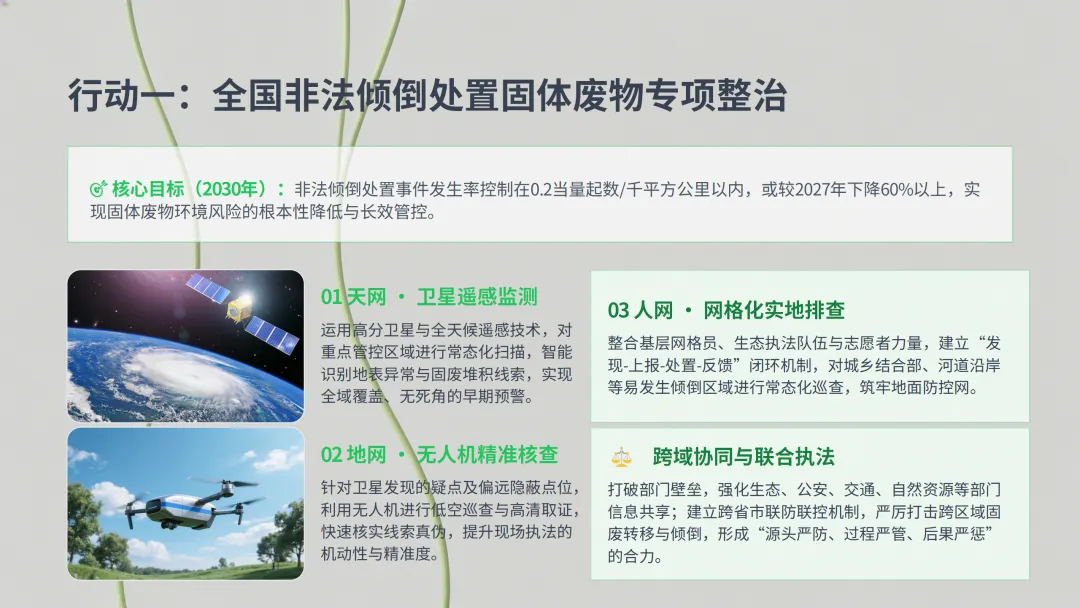 行动一：全国非法倾倒处置固体废物专项整治

核心目标（2030年）：非法倾倒处置事件发生率控制在0.2当量起数/千平方公里以内，或较2027年下降60%以上，实现固体废物环境风险的根本性降低与长效管控。

01 天网 · 卫星遥感监测

运用高分卫星与全天候遥感技术，对重点管控区域进行常态化扫描，智能识别地表异常与固废堆积线索，实现全域覆盖、无死角的早期预警。

02 地网 · 无人机精准核查

针对卫星发现的疑点及偏远隐蔽点位，利用无人机进行低空巡查与高清取证，快速核实线索真伪，提升现场执法的机动性与精准度。

03 人网 · 网格化实地排查

整合基层网格员、生态执法队伍与志愿者力量，建立“发现-上报-处置-反馈”闭环机制，对城乡结合部、河道沿岸等易发生倾倒区域进行常态化巡查，筑牢地面防控网。

跨域协同与联合执法

打破部门壁垒，强化生态、公安、交通、自然资源等部门信息共享；建立跨省市联防联控机制，严厉打击跨区域固废转移与倾倒，形成“源头严防、过程严管、后果严惩”的合力。